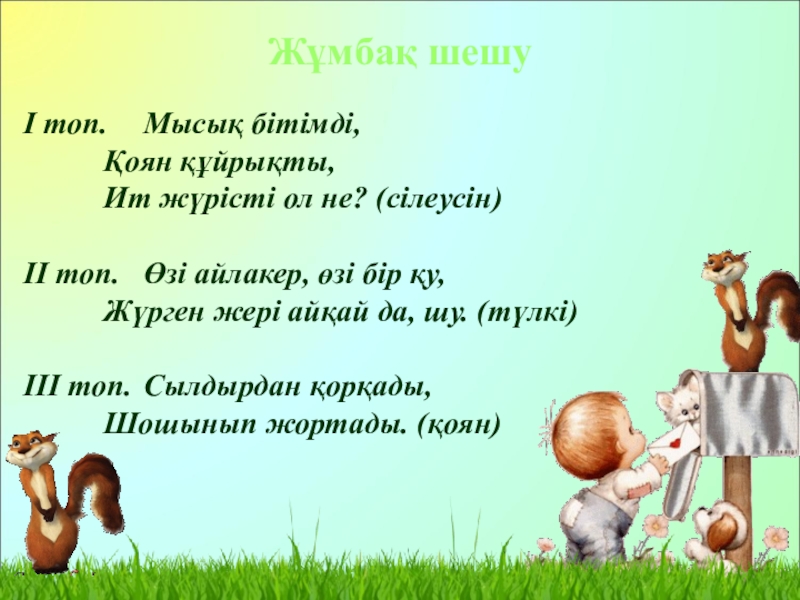 Жұмбақ шешу

I топ. Мысық бітімді,
Қоян құйрықты,
Ит жүрісті ол не? (сілеусін)

II топ. Өзі айлакер, өзі бір қу,
Жүрген жері айқай да, шу. (түлкі)

III топ. Сылдырдан қорқады,
Шошынып жортады. (қоян)